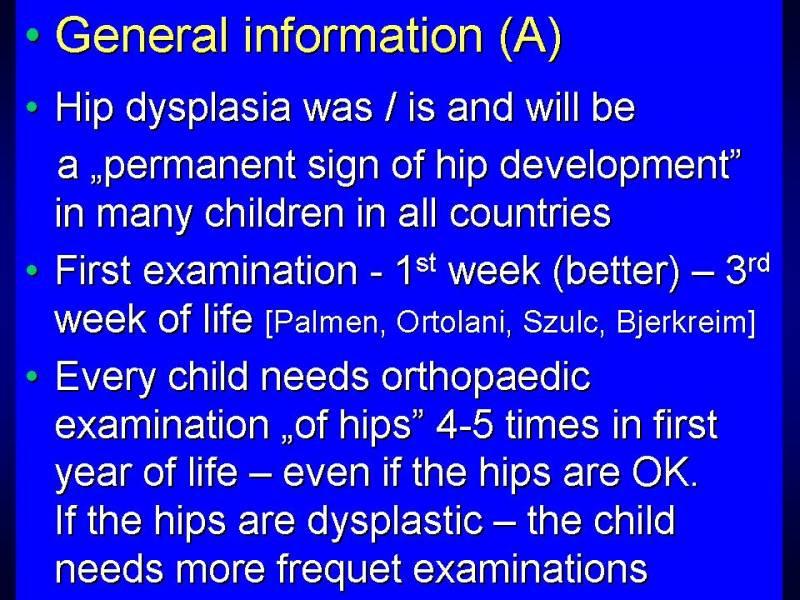 • General information (A)

• Hip dysplasia was / is and will be a „permanent sign of hip development” in many children in all countries

• First examination - 1$^{st}$ week (better) – 3$^{rd}$ week of life [Palmen, Ortolani, Szulc, Bjerkreim]

• Every child needs orthopaedic examination „of hips” 4-5 times in first year of life – even if the hips are OK. If the hips are dysplastic – the child needs more frequet examinations